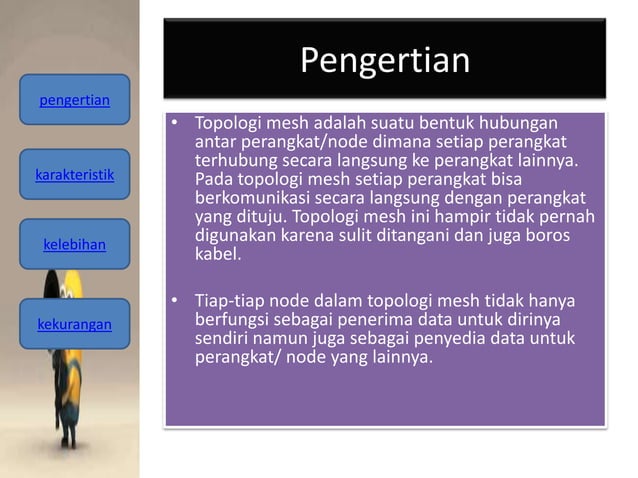 pengertian

karakteristik

kelebihan

kekurangan

Pengertian

• Topologi mesh adalah suatu bentuk hubungan antar perangkat/node dimana setiap perangkat terhubung secara langsung ke perangkat lainnya. Pada topologi mesh setiap perangkat bisa berkomunikasi secara langsung dengan perangkat yang dituju. Topologi mesh ini hampir tidak pernah digunakan karena sulit ditangani dan juga boros kabel.

• Tiap-tiap node dalam topologi mesh tidak hanya berfungsi sebagai penerima data untuk dirinya sendiri namun juga sebagai penyedia data untuk perangkat/ node yang lainnya.